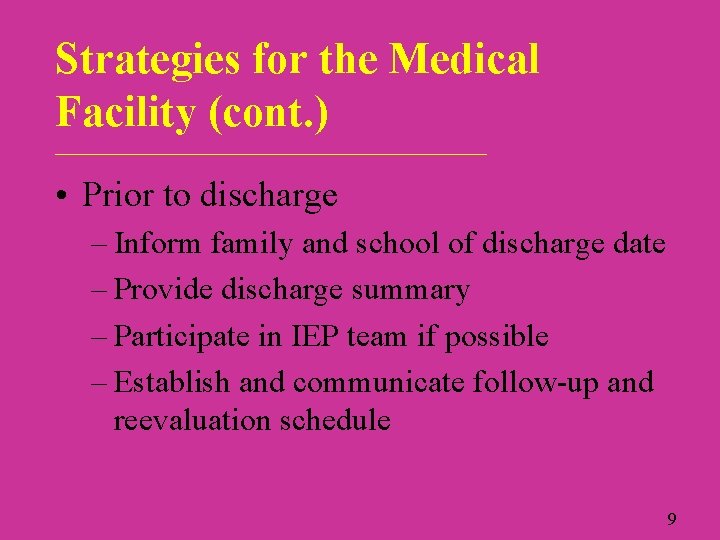 Strategies for the Medical Facility (cont.)

• Prior to discharge
– Inform family and school of discharge date
– Provide discharge summary
– Participate in IEP team if possible
– Establish and communicate follow-up and reevaluation schedule

9